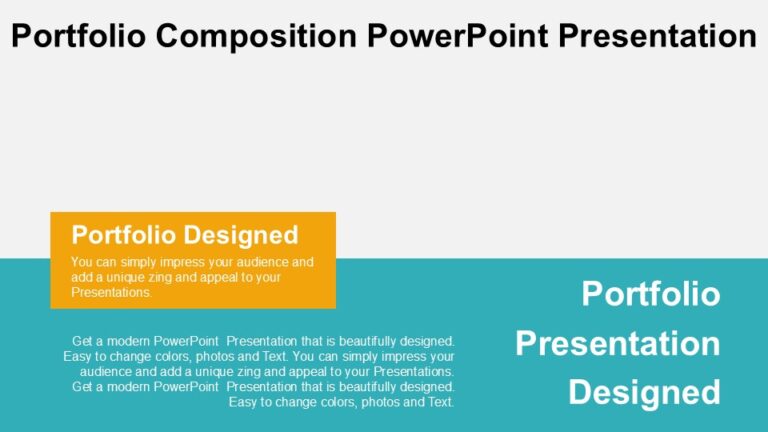 Portfolio Composition PowerPoint Presentation

Portfolio Designed

You can simply impress your audience and add a unique zing and appeal to your Presentations.

Get a modern PowerPoint Presentation that is beautifully designed. Easy to change colors, photos and Text. You can simply impress your audience and add a unique zing and appeal to your Presentations. Get a modern PowerPoint Presentation that is beautifully designed. Easy to change colors, photos and Text.

Portfolio Presentation Designed